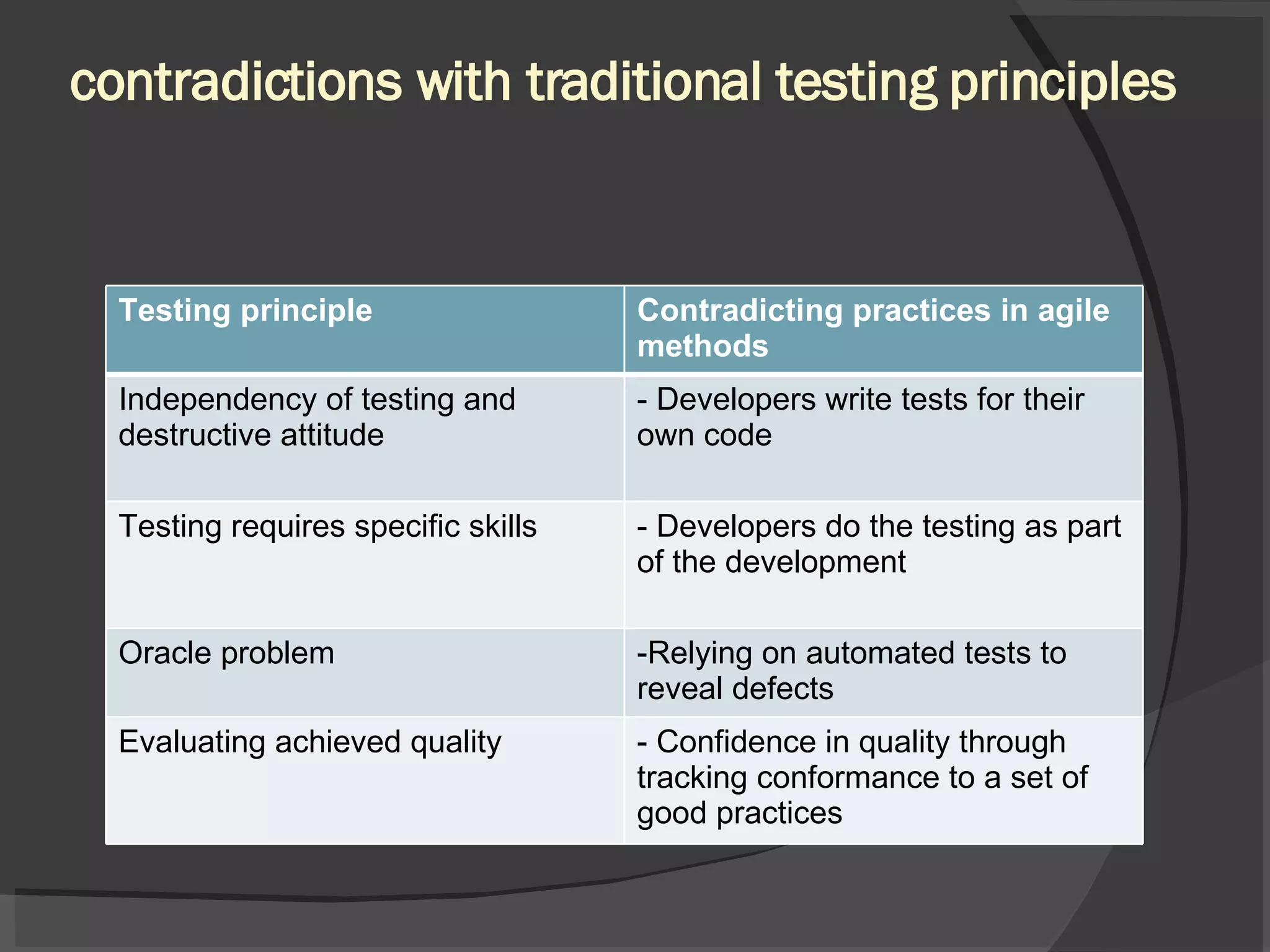 contradictions with traditional testing principles

| Testing principle | Contradicting practices in agile methods |
|---|---|
| Independency of testing and destructive attitude | - Developers write tests for their own code |
| Testing requires specific skills | - Developers do the testing as part of the development |
| Oracle problem | -Relying on automated tests to reveal defects |
| Evaluating achieved quality | - Confidence in quality through tracking conformance to a set of good practices |